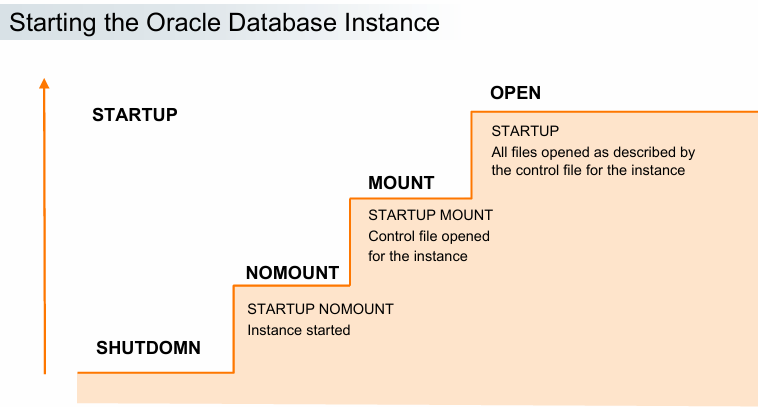 Starting the Oracle Database Instance

STARTUP

OPEN

STARTUP
All files opened as described by the control file for the instance

MOUNT

STARTUP MOUNT
Control file opened for the instance

NOMOUNT

STARTUP NOMOUNT
Instance started

SHUTDOMN